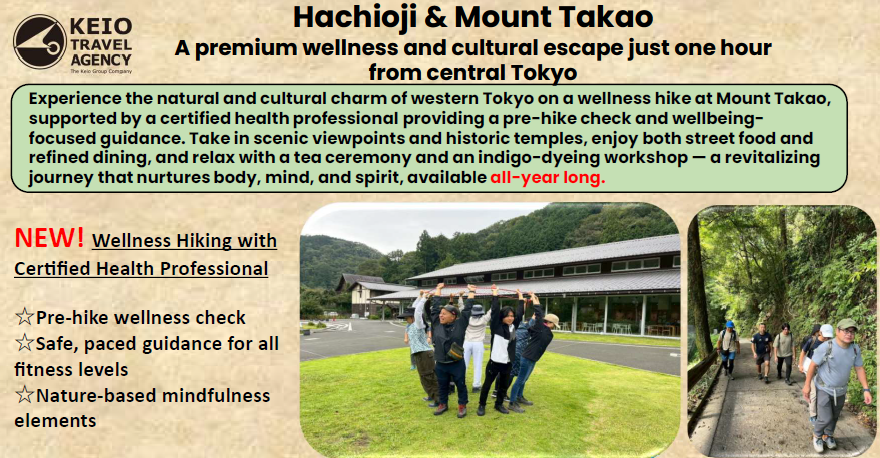 KEIO TRAVEL AGENCY
The Keio Group Company

Hachioji & Mount Takao
A premium wellness and cultural escape just one hour from central Tokyo

Experience the natural and cultural charm of western Tokyo on a wellness hike at Mount Takao, supported by a certified health professional providing a pre-hike check and wellbeing-focused guidance. Take in scenic viewpoints and historic temples, enjoy both street food and refined dining, and relax with a tea ceremony and an indigo-dyeing workshop — a revitalizing journey that nurtures body, mind, and spirit, available all-year long.

NEW! Wellness Hiking with Certified Health Professional

☆Pre-hike wellness check
☆Safe, paced guidance for all fitness levels
☆Nature-based mindfulness elements